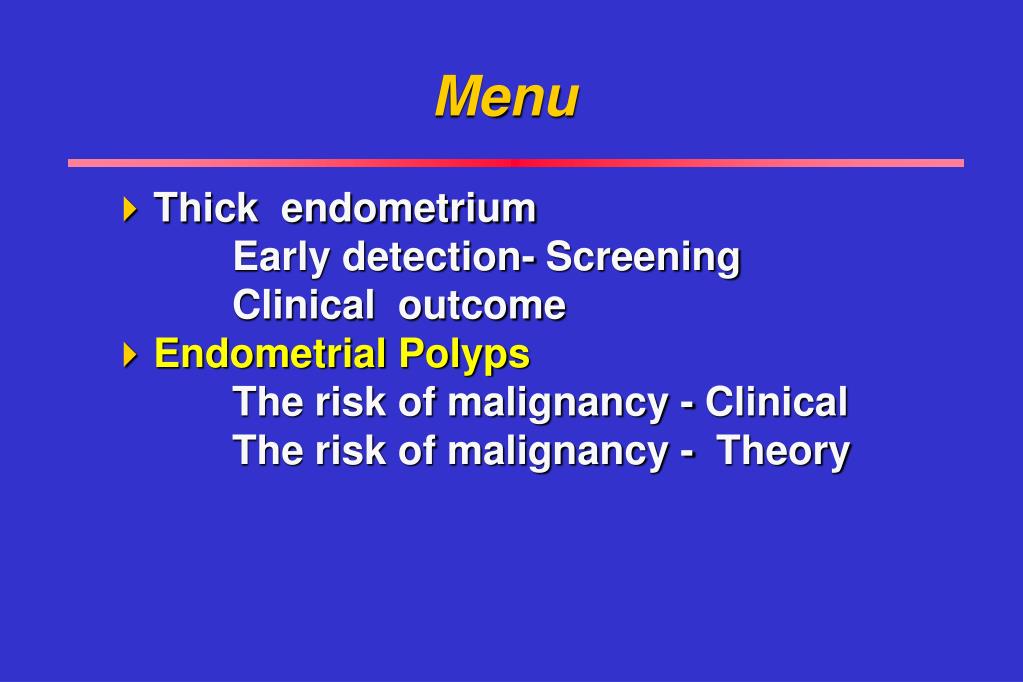 Menu

Thick endometrium
Early detection- Screening
Clinical outcome

Endometrial Polyps
The risk of malignancy - Clinical
The risk of malignancy - Theory